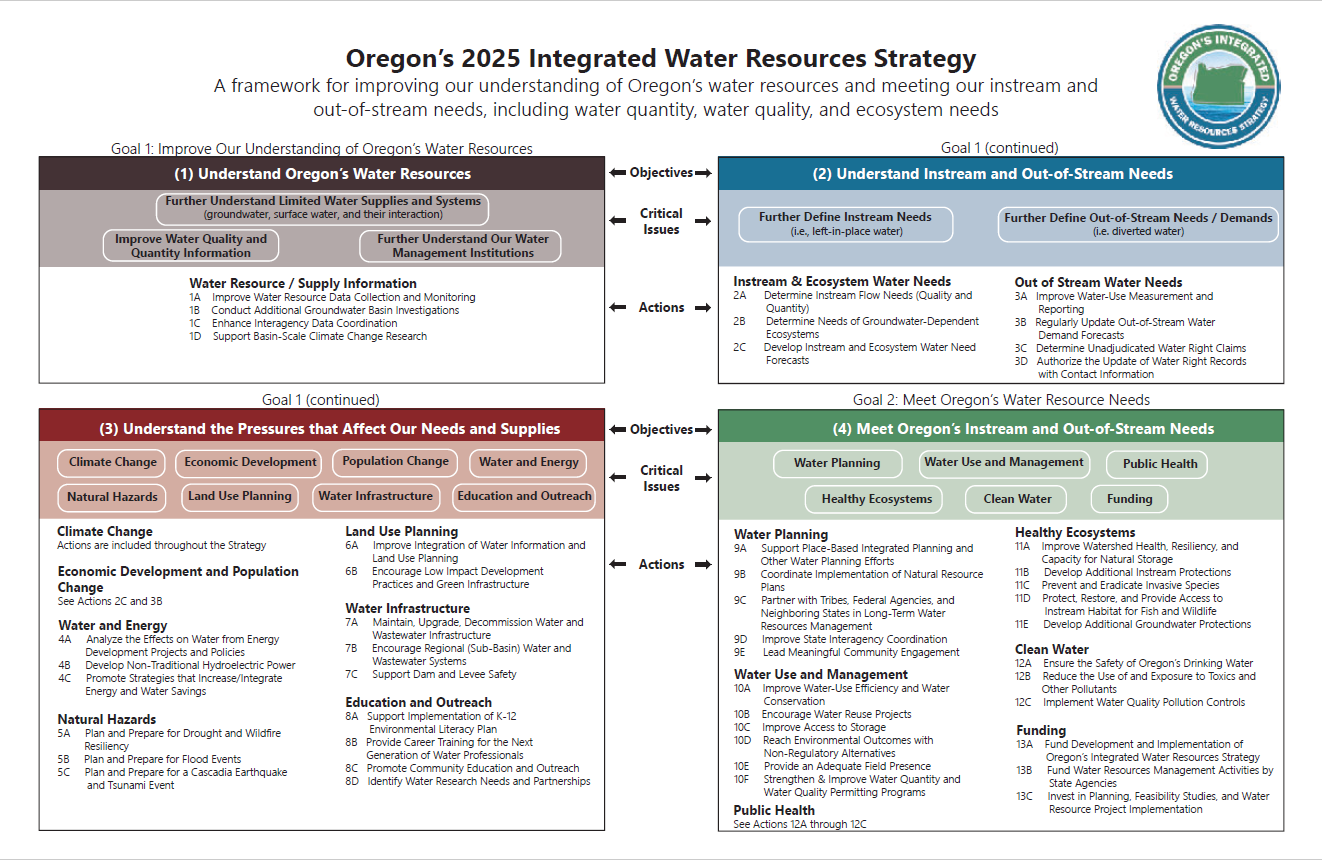 Oregon's 2025 Integrated Water Resources Strategy
A framework for improving our understanding of Oregon's water resources and meeting our instream and out-of-stream needs, including water quantity, water quality, and ecosystem needs

OREGON'S INTEGRATED WATER RESOURCES STRATEGY

Goal 1: Improve Our Understanding of Oregon's Water Resources

(1) Understand Oregon's Water Resources

Further Understand Limited Water Supplies and Systems (groundwater, surface water, and their interaction)
Improve Water Quality and Quantity Information
Further Understand Our Water Management Institutions

Water Resource / Supply Information
1A Improve Water Resource Data Collection and Monitoring
1B Conduct Additional Groundwater Basin Investigations
1C Enhance Interagency Data Coordination
1D Support Basin-Scale Climate Change Research

Objectives
Critical Issues
Actions

Goal 1 (continued)

(2) Understand Instream and Out-of-Stream Needs

Further Define Instream Needs (i.e., left-in-place water)
Further Define Out-of-Stream Needs / Demands (i.e. diverted water)

Instream & Ecosystem Water Needs
2A Determine Instream Flow Needs (Quality and Quantity)
2B Determine Needs of Groundwater-Dependent Ecosystems
2C Develop Instream and Ecosystem Water Need Forecasts

Out of Stream Water Needs
3A Improve Water-Use Measurement and Reporting
3B Regularly Update Out-of-Stream Water Demand Forecasts
3C Determine Unadjudicated Water Right Claims
3D Authorize the Update of Water Right Records with Contact Information

Goal 1 (continued)

(3) Understand the Pressures that Affect Our Needs and Supplies

Climate Change
Economic Development
Population Change
Water and Energy
Natural Hazards
Land Use Planning
Water Infrastructure
Education and Outreach

Climate Change
Actions are included throughout the Strategy

Economic Development and Population Change
See Actions 2C and 3B

Water and Energy
4A Analyze the Effects on Water from Energy Development Projects and Policies
4B Develop Non-Traditional Hydroelectric Power
4C Promote Strategies that Increase/Integrate Energy and Water Savings

Natural Hazards
5A Plan and Prepare for Drought and Wildfire Resiliency
5B Plan and Prepare for Flood Events
5C Plan and Prepare for a Cascadia Earthquake and Tsunami Event

Land Use Planning
6A Improve Integration of Water Information and Land Use Planning
6B Encourage Low Impact Development Practices and Green Infrastructure

Water Infrastructure
7A Maintain, Upgrade, Decommission Water and Wastewater Infrastructure
7B Encourage Regional (Sub-Basin) Water and Wastewater Systems
7C Support Dam and Levee Safety

Education and Outreach
8A Support Implementation of K-12 Environmental Literacy Plan
8B Provide Career Training for the Next Generation of Water Professionals
8C Promote Community Education and Outreach
8D Identify Water Research Needs and Partnerships

Objectives
Critical Issues
Actions

Goal 2: Meet Oregon's Water Resource Needs

(4) Meet Oregon's Instream and Out-of-Stream Needs

Water Planning
Water Use and Management
Public Health
Healthy Ecosystems
Clean Water
Funding

Water Planning
9A Support Place-Based Integrated Planning and Other Water Planning Efforts
9B Coordinate Implementation of Natural Resource Plans
9C Partner with Tribes, Federal Agencies, and Neighboring States in Long-Term Water Resources Management
9D Improve State Interagency Coordination
9E Lead Meaningful Community Engagement

Water Use and Management
10A Improve Water-Use Efficiency and Water Conservation
10B Encourage Water Reuse Projects
10C Improve Access to Storage
10D Reach Environmental Outcomes with Non-Regulatory Alternatives
10E Provide an Adequate Field Presence
10F Strengthen & Improve Water Quantity and Water Quality Permitting Programs

Public Health
See Actions 12A through 12C

Healthy Ecosystems
11A Improve Watershed Health, Resiliency, and Capacity for Natural Storage
11B Develop Additional Instream Protections
11C Prevent and Eradicate Invasive Species
11D Protect, Restore, and Provide Access to Instream Habitat for Fish and Wildlife
11E Develop Additional Groundwater Protections

Clean Water
12A Ensure the Safety of Oregon's Drinking Water
12B Reduce the Use of and Exposure to Toxics and Other Pollutants
12C Implement Water Quality Pollution Controls

Funding
13A Fund Development and Implementation of Oregon's Integrated Water Resources Strategy
13B Fund Water Resources Management Activities by State Agencies
13C Invest in Planning, Feasibility Studies, and Water Resource Project Implementation